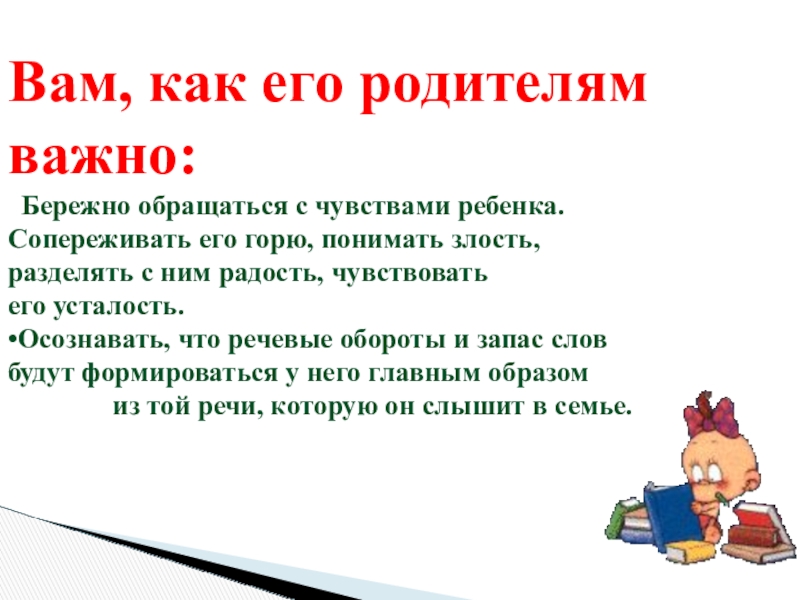 Вам, как его родителям важно:

Бережно обращаться с чувствами ребенка. Сопереживать его горю, понимать злость, разделять с ним радость, чувствовать его усталость.

•Осознавать, что речевые обороты и запас слов будут формироваться у него главным образом из той речи, которую он слышит в семье.